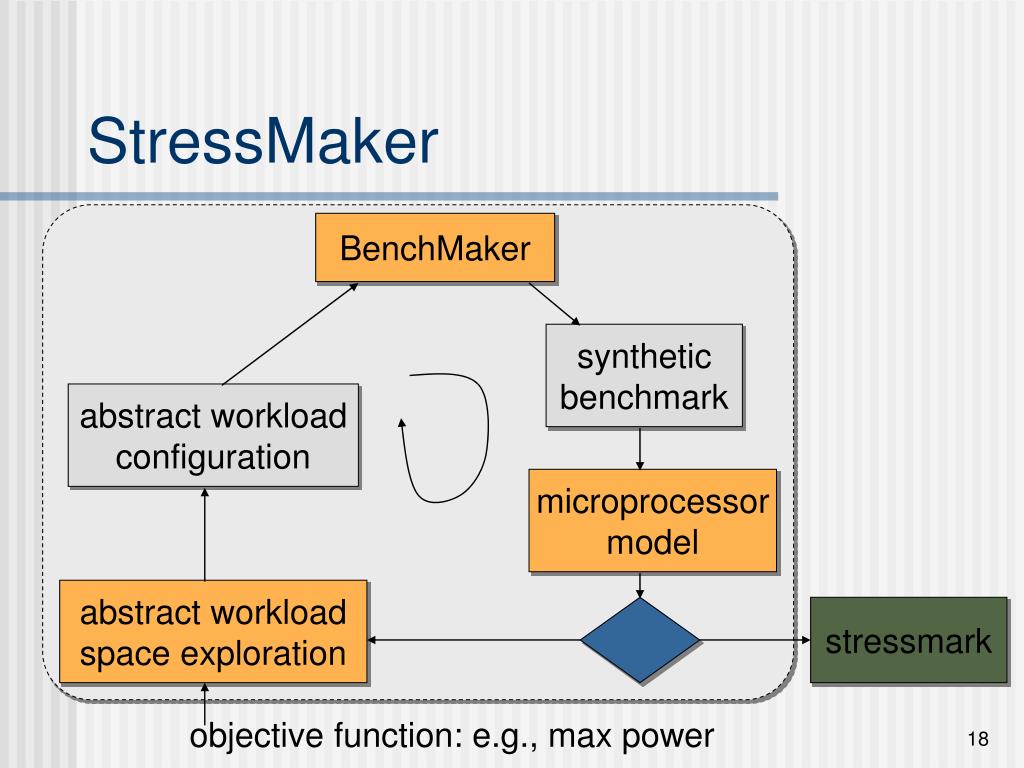 StressMaker

BenchMaker

synthetic benchmark

abstract workload configuration

microprocessor model

abstract workload space exploration

stressmark

objective function: e.g., max power

18